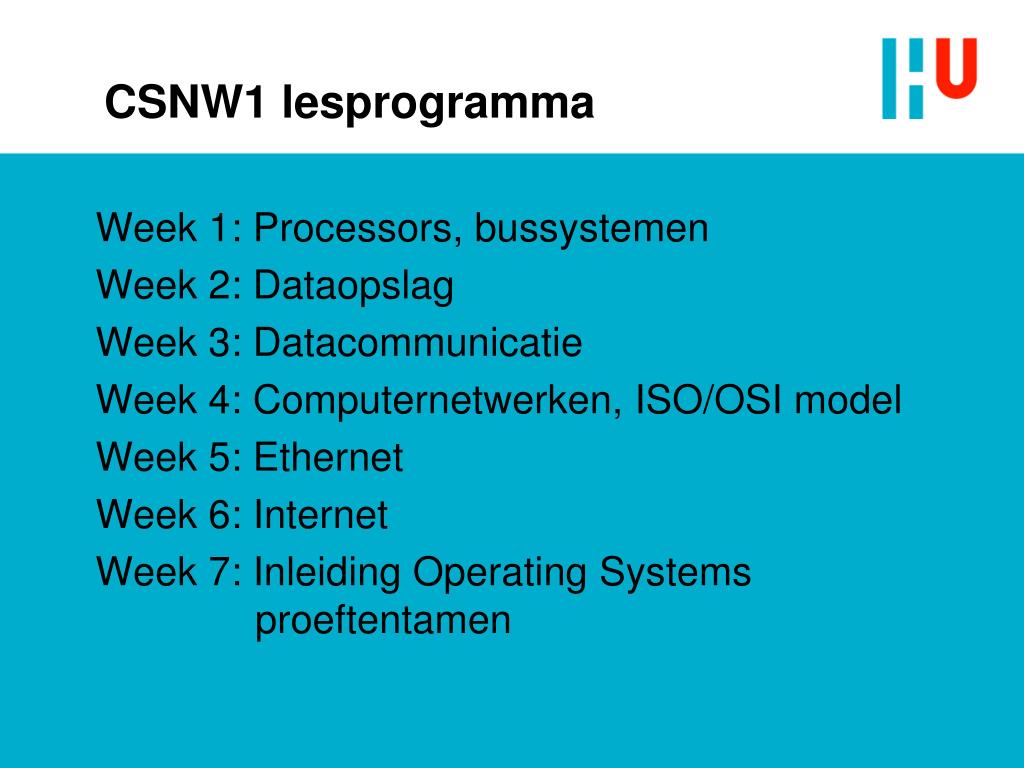 CSNW1 lesprogramma

HU

Week 1: Processors, bussystemen
Week 2: Dataopslag
Week 3: Datacommunicatie
Week 4: Computernetwerken, ISO/OSI model
Week 5: Ethernet
Week 6: Internet
Week 7: Inleiding Operating Systems
proeftentamen